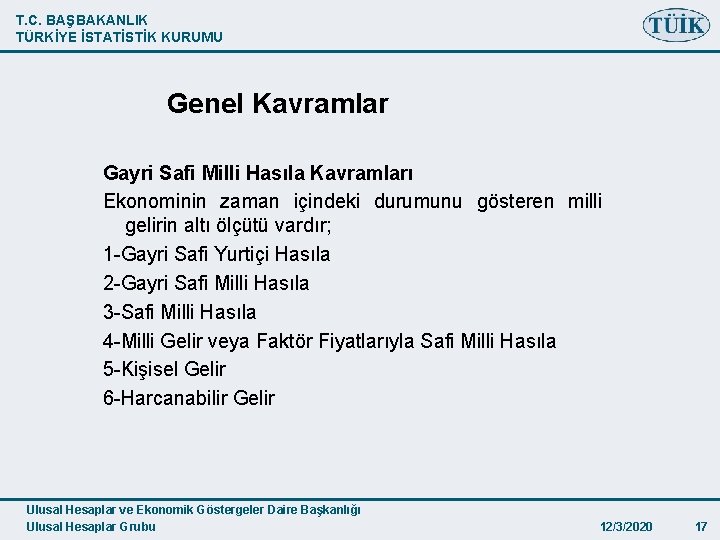 T.C. BAŞBAKANLIK
TÜRKİYE İSTATİSTİK KURUMU

TÜİK

Genel Kavramlar

Gayri Safi Milli Hasıla Kavramları

Ekonominin zaman içindeki durumunu gösteren milli gelirin altı ölçütü vardır;

1-Gayri Safi Yurtiçi Hasıla

2-Gayri Safi Milli Hasıla

3-Safi Milli Hasıla

4-Milli Gelir veya Faktör Fiyatlarıyla Safi Milli Hasıla

5-Kişisel Gelir

6-Harcanabilir Gelir

Ulusal Hesaplar ve Ekonomik Göstergeler Daire Başkanlığı
Ulusal Hesaplar Grubu

12/3/2020

17